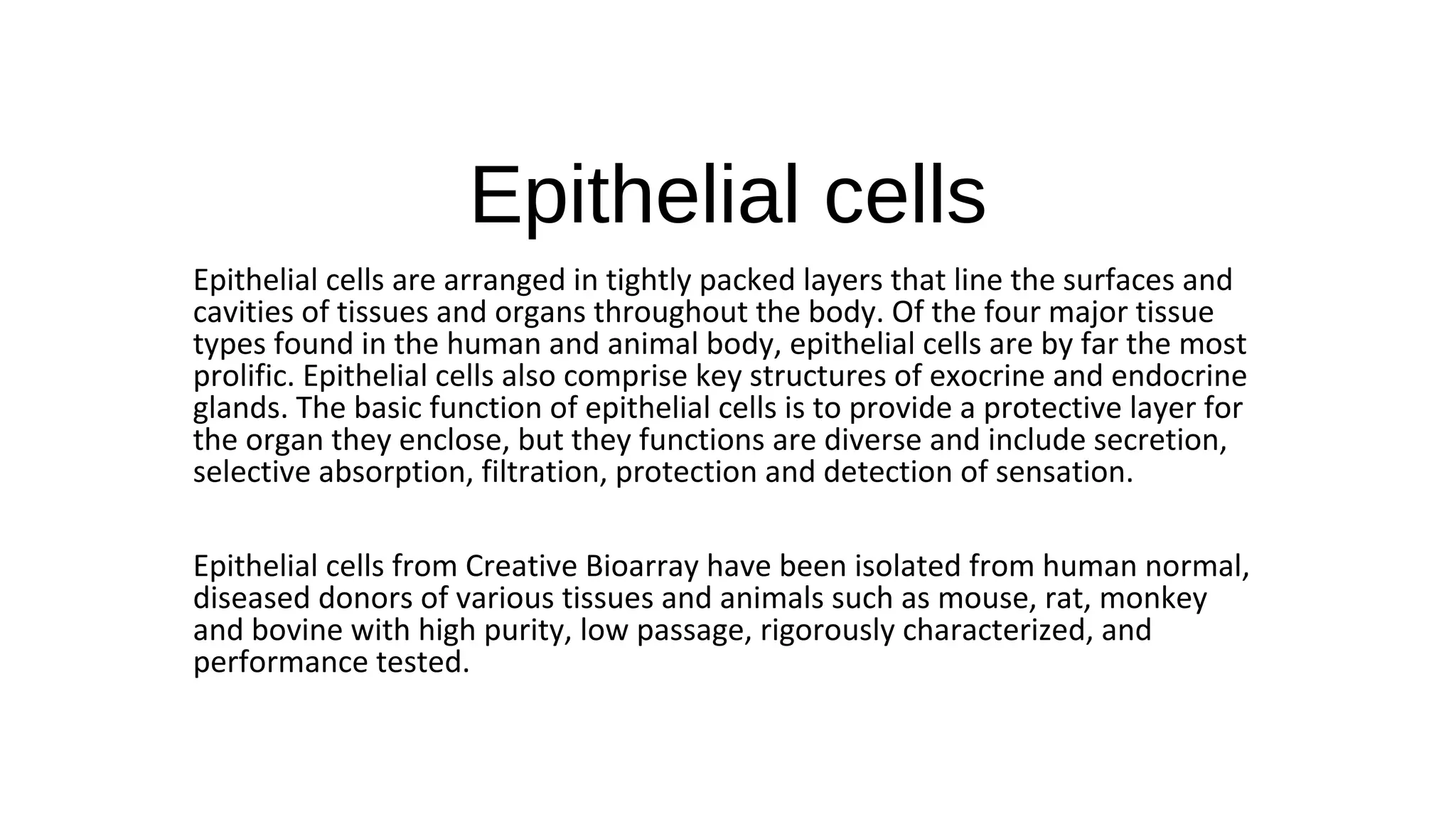 Epithelial cells

Epithelial cells are arranged in tightly packed layers that line the surfaces and cavities of tissues and organs throughout the body. Of the four major tissue types found in the human and animal body, epithelial cells are by far the most prolific. Epithelial cells also comprise key structures of exocrine and endocrine glands. The basic function of epithelial cells is to provide a protective layer for the organ they enclose, but they functions are diverse and include secretion, selective absorption, filtration, protection and detection of sensation.

Epithelial cells from Creative Bioarray have been isolated from human normal, diseased donors of various tissues and animals such as mouse, rat, monkey and bovine with high purity, low passage, rigorously characterized, and performance tested.